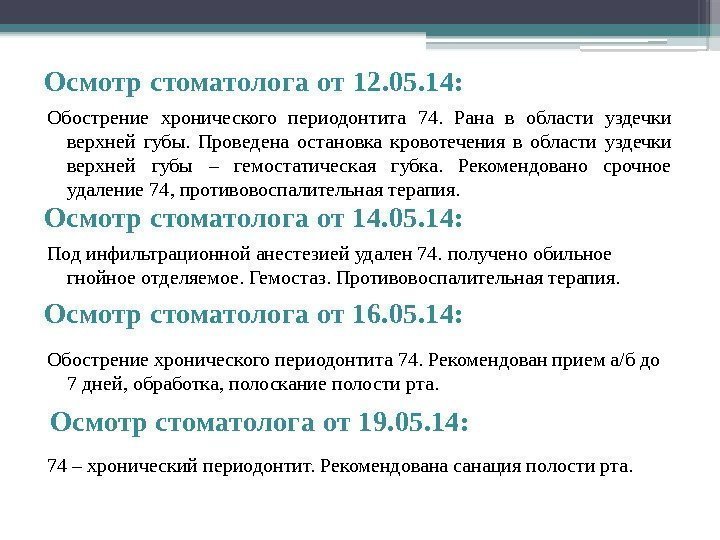 Осмотр стоматолога от 12.05.14:

Обострение хронического периодонтита 74. Рана в области уздечки верхней губы. Проведена остановка кровотечения в области уздечки верхней губы – гемостатическая губка. Рекомендовано срочное удаление 74, противовоспалительная терапия.

Осмотр стоматолога от 14.05.14:

Под инфильтрационной анестезией удален 74. получено обильное гнойное отделяемое. Гемостаз. Противовоспалительная терапия.

Осмотр стоматолога от 16.05.14:

Обострение хронического периодонтита 74. Рекомендован прием а/б до 7 дней, обработка, полоскание полости рта.

Осмотр стоматолога от 19.05.14:

74 – хронический периодонтит. Рекомендована санация полости рта.